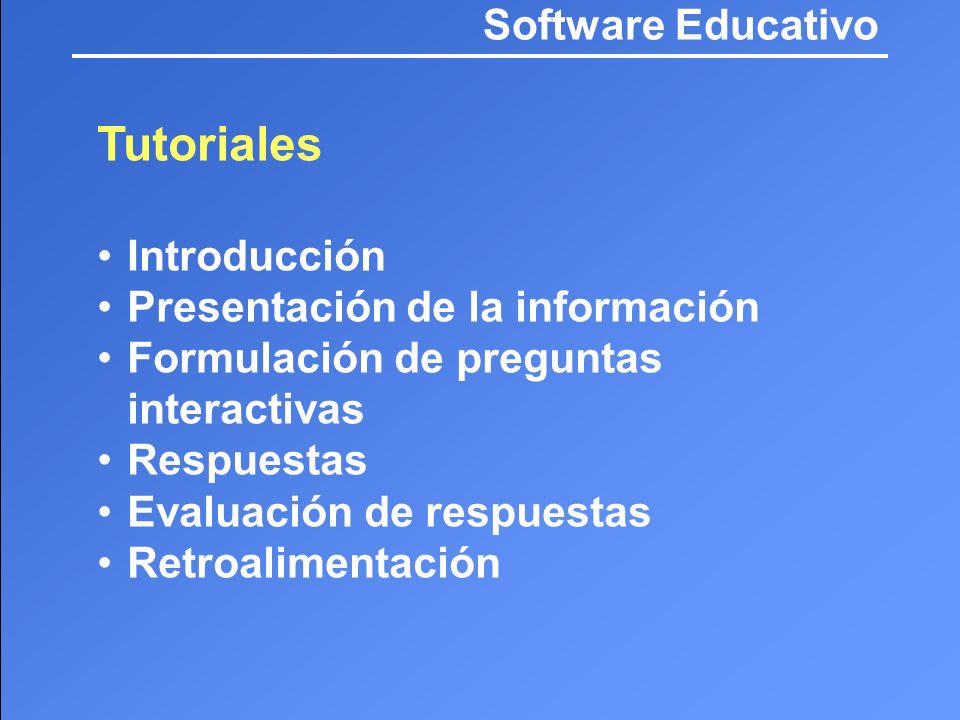 Software Educativo

Tutoriales

• Introducción
• Presentación de la información
• Formulación de preguntas interactivas
• Respuestas
• Evaluación de respuestas
• Retroalimentación